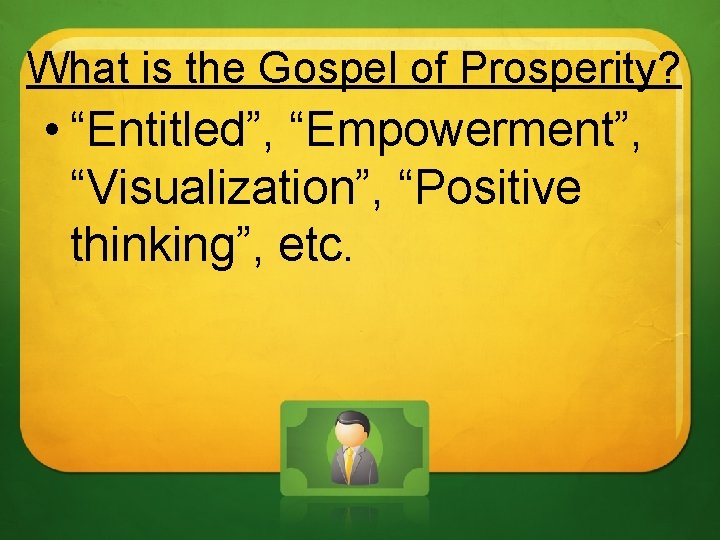 What is the Gospel of Prosperity?

• “Entitled”, “Empowerment”, “Visualization”, “Positive thinking”, etc.